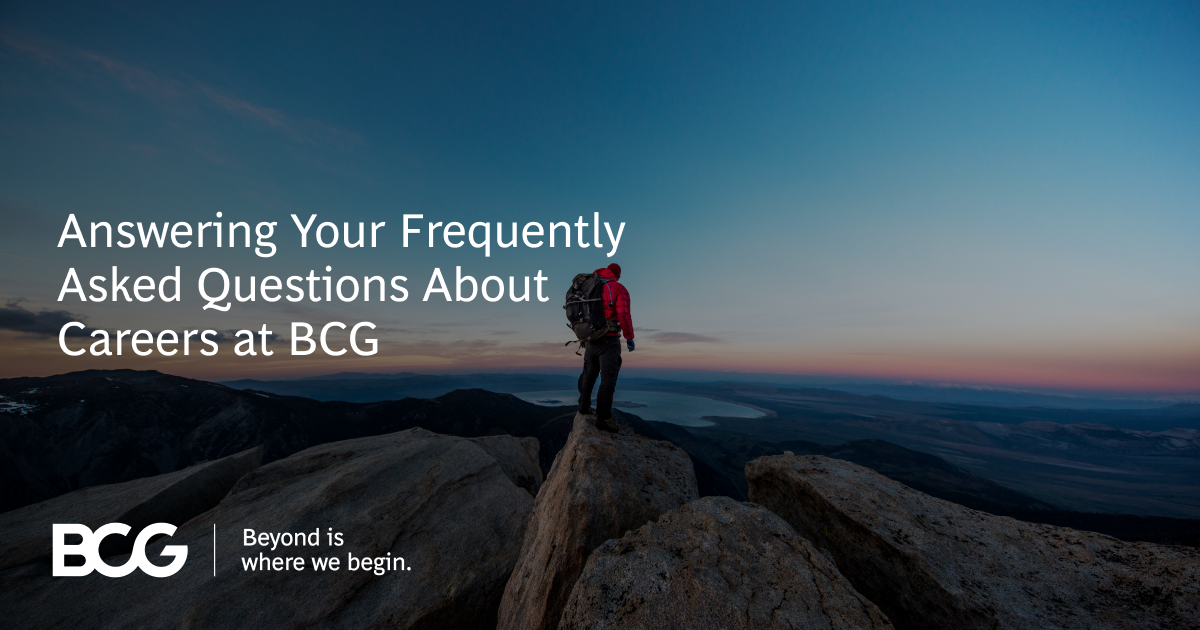 Answering Your Frequently Asked Questions About Careers at BCG

BCG

Beyond is where we begin.